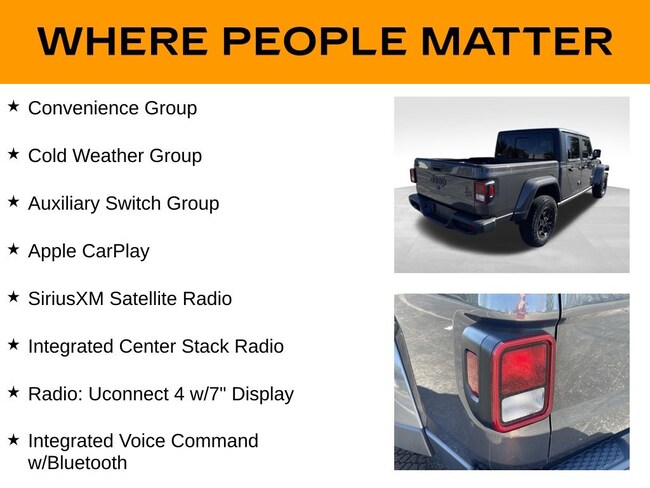 WHERE PEOPLE MATTER

★ Convenience Group

★ Cold Weather Group

★ Auxiliary Switch Group

★ Apple CarPlay

★ SiriusXM Satellite Radio

★ Integrated Center Stack Radio

★ Radio: Uconnect 4 w/7" Display

★ Integrated Voice Command w/Bluetooth

Jeep